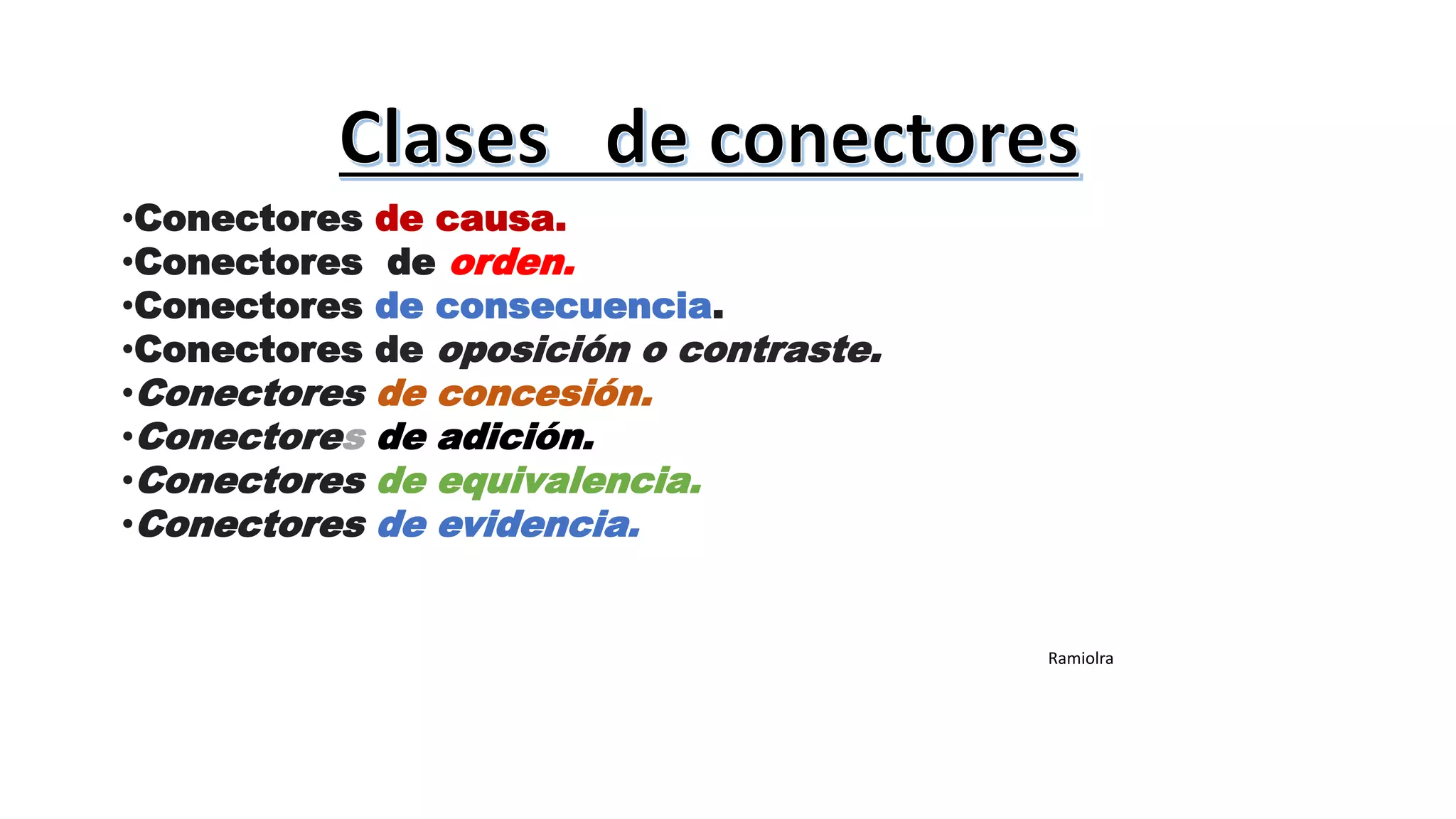 Clases de conectores

•Conectores de causa.
•Conectores de orden.
•Conectores de consecuencia.
•Conectores de oposición o contraste.
•Conectores de concesión.
•Conectores de adición.
•Conectores de equivalencia.
•Conectores de evidencia.

Ramiolra